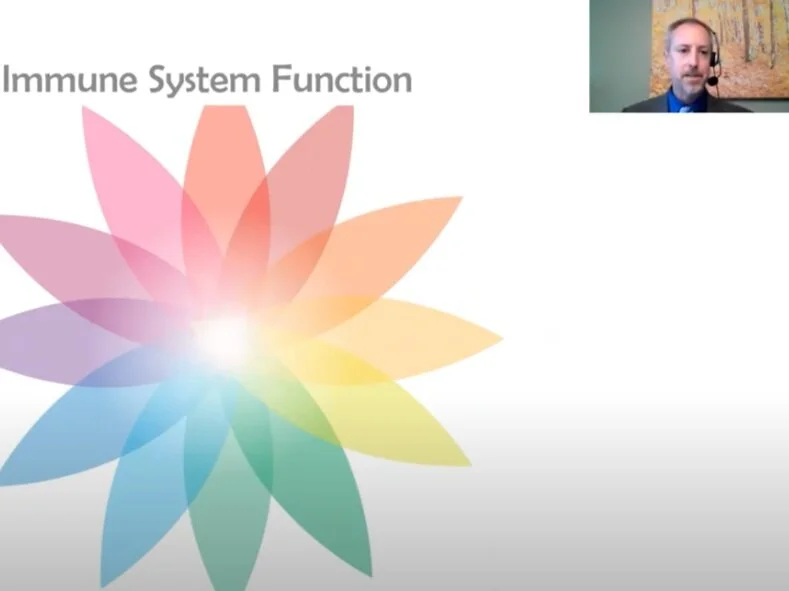 Immune System Function